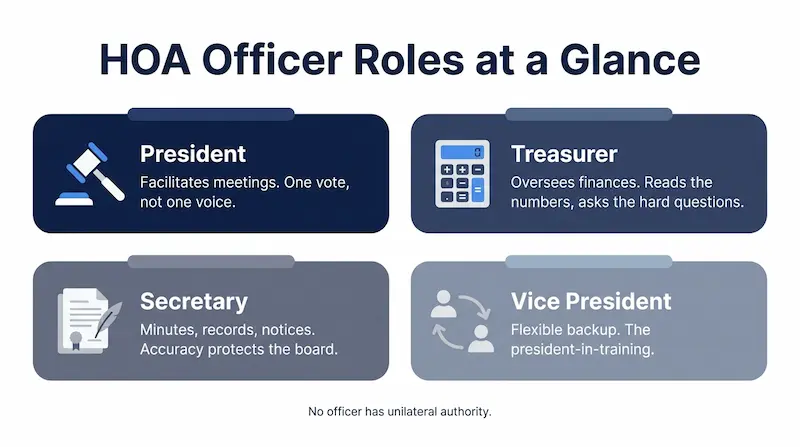 HOA Officer Roles at a Glance

President
Facilitates meetings. One vote, not one voice.

Treasurer
Oversees finances. Reads the numbers, asks the hard questions.

Secretary
Minutes, records, notices. Accuracy protects the board.

Vice President
Flexible backup. The president-in-training.

No officer has unilateral authority.